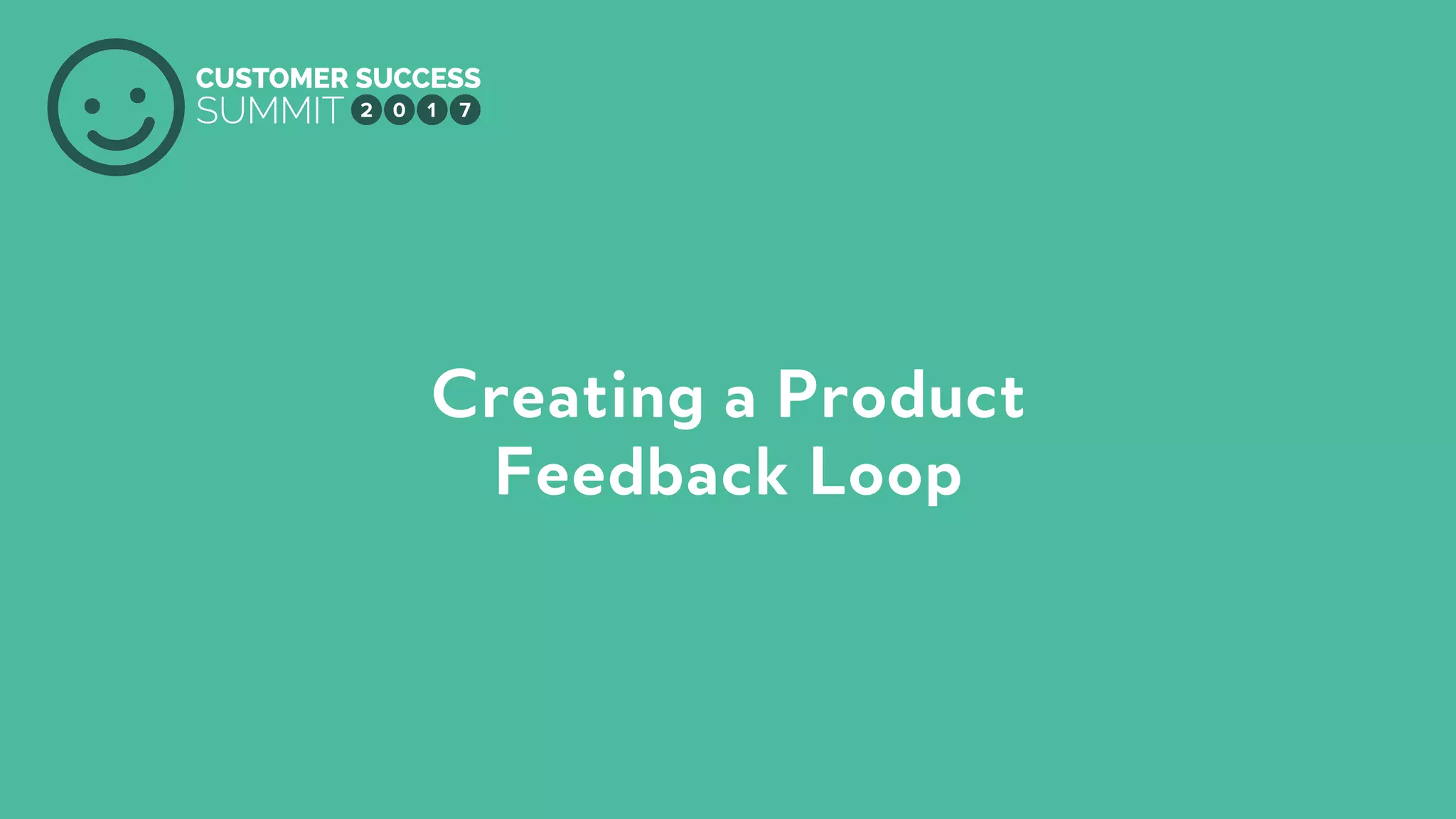 CUSTOMER SUCCESS
SUMMIT 2017

Creating a Product Feedback Loop